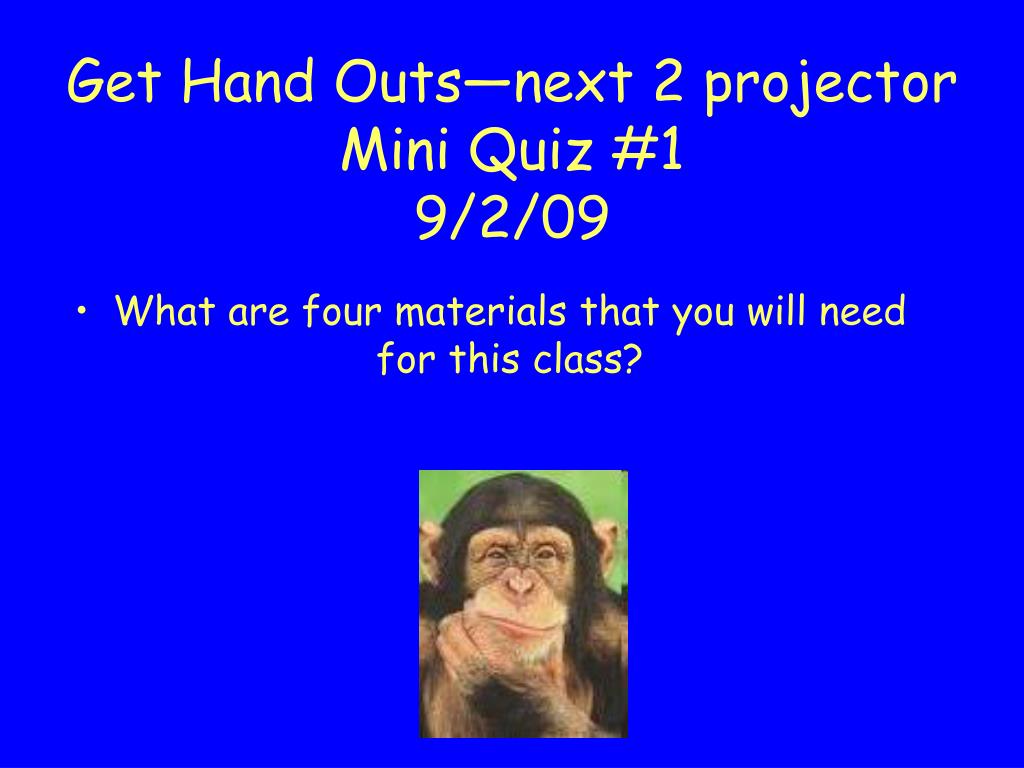 Get Hand Outs—next 2 projector
Mini Quiz #1
9/2/09

• What are four materials that you will need for this class?